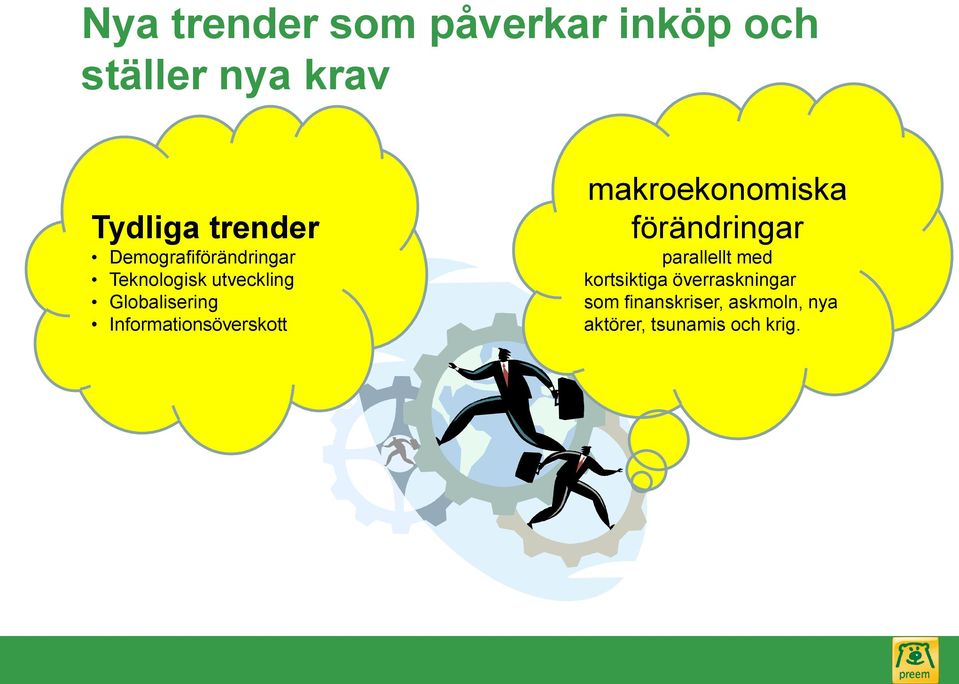 Nya trender som påverkar inköp och ställer nya krav

Tydliga trender
• Demografiförändringar
• Teknologisk utveckling
• Globalisering
• Informationsöverskott

makroekonomiska förändringar
parallellt med
kortsiktiga överraskningar som finanskriser, askmoln, nya aktörer, tsunamis och krig.

preem